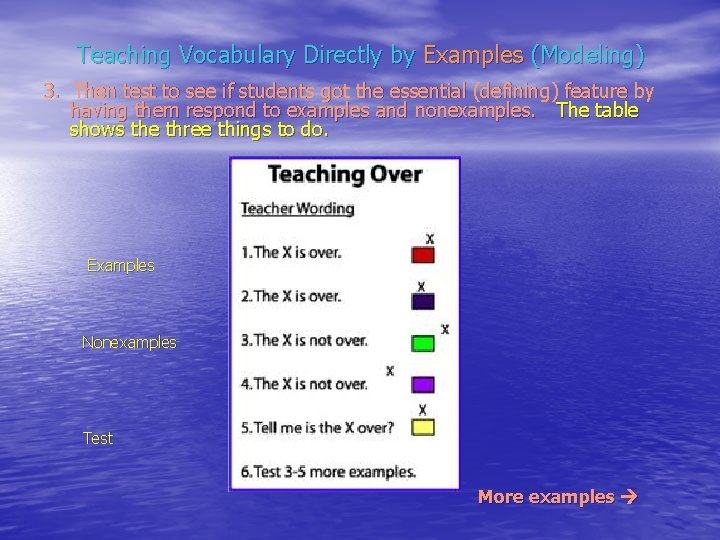 Teaching Vocabulary Directly by Examples (Modeling)

3. Then test to see if students got the essential (defining) feature by having them respond to examples and nonexamples. The table shows the three things to do.

Examples

Nonexamples

Test

Teaching Over

Teacher Wording

1. The X is over. X

2. The X is over. X

3. The X is not over. X

4. The X is not over. X

5. Tell me is the X over? X

6. Test 3-5 more examples.

More examples →